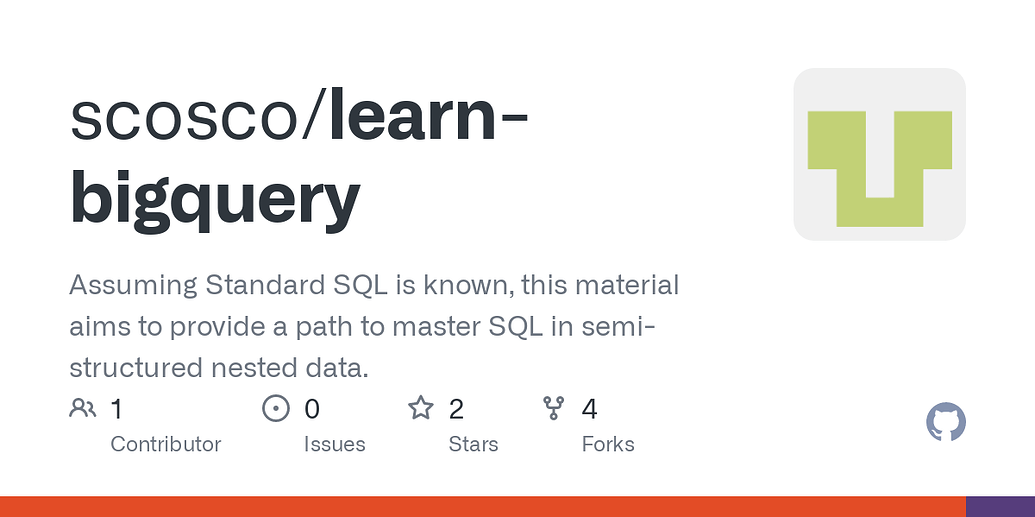 scosco/learn-bigquery

Assuming Standard SQL is known, this material aims to provide a path to master SQL in semi-structured nested data.

1 Contributor
0 Issues
2 Stars
4 Forks